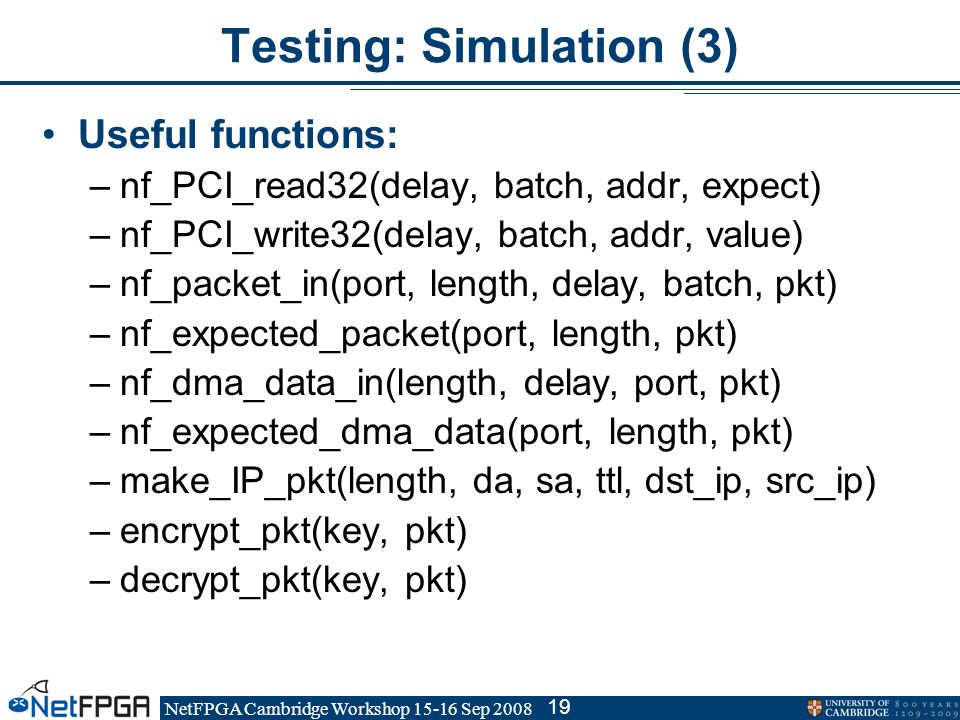 Testing: Simulation (3)

• Useful functions:
– nf_PCI_read32(delay, batch, addr, expect)
– nf_PCI_write32(delay, batch, addr, value)
– nf_packet_in(port, length, delay, batch, pkt)
– nf_expected_packet(port, length, pkt)
– nf_dma_data_in(length, delay, port, pkt)
– nf_expected_dma_data(port, length, pkt)
– make_IP_pkt(length, da, sa, ttl, dst_ip, src_ip)
– encrypt_pkt(key, pkt)
– decrypt_pkt(key, pkt)

NetFPGA

NetFPGA Cambridge Workshop 15-16 Sep 2008 19

UNIVERSITY OF CAMBRIDGE 800 YEARS 1209-2009